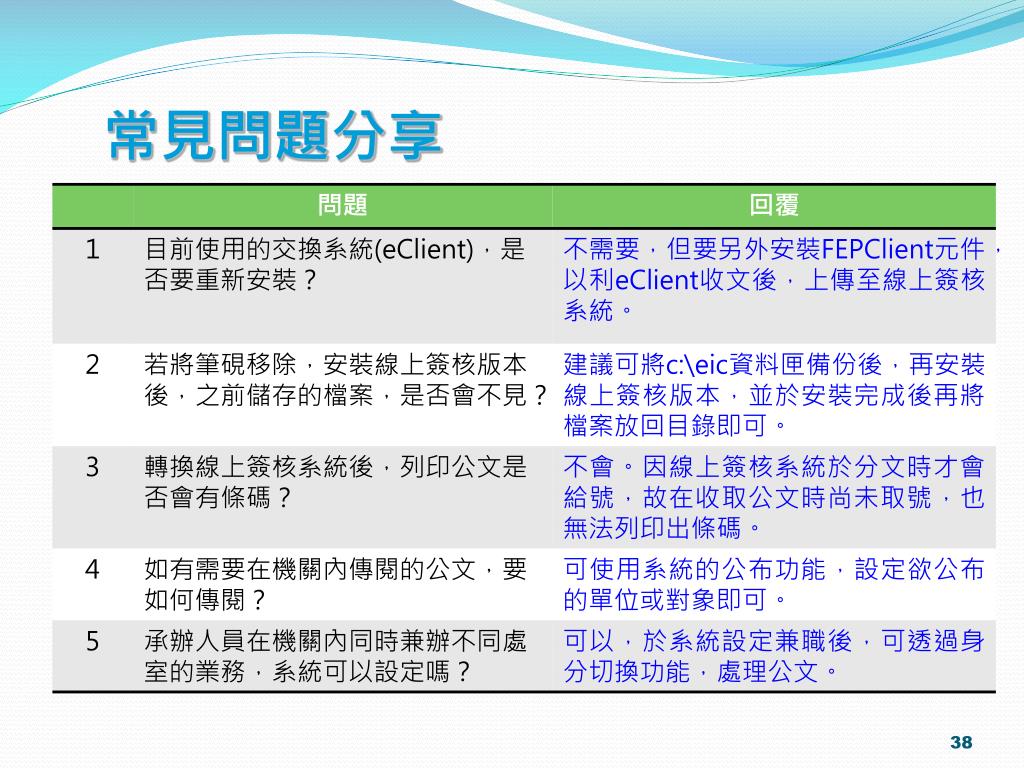 常見問題分享

| | 問題 | 回覆 |
|---|---|---|
| 1 | 目前使用的交換系統(eClient)，是否要重新安裝？ | 不需要，但要另外安裝FEPClient元件，以利eClient收文後，上傳至線上簽核系統。 |
| 2 | 若將筆硯移除，安裝線上簽核版本後，之前儲存的檔案，是否會不見？ | 建議可將c:\eic資料匣備份後，再安裝線上簽核版本，並於安裝完成後再將檔案放回目錄即可。 |
| 3 | 轉換線上簽核系統後，列印公文是否會有條碼？ | 不會。因線上簽核系統於分文時才會給號，故在收取公文時尚未取號，也無法列印出條碼。 |
| 4 | 如有需要在機關內傳閱的公文，要如何傳閱？ | 可使用系統的公布功能，設定欲公布的單位或對象即可。 |
| 5 | 承辦人員在機關內同時兼辦不同處室的業務，系統可以設定嗎？ | 可以，於系統設定兼職後，可透過身分切換功能，處理公文。 |

38